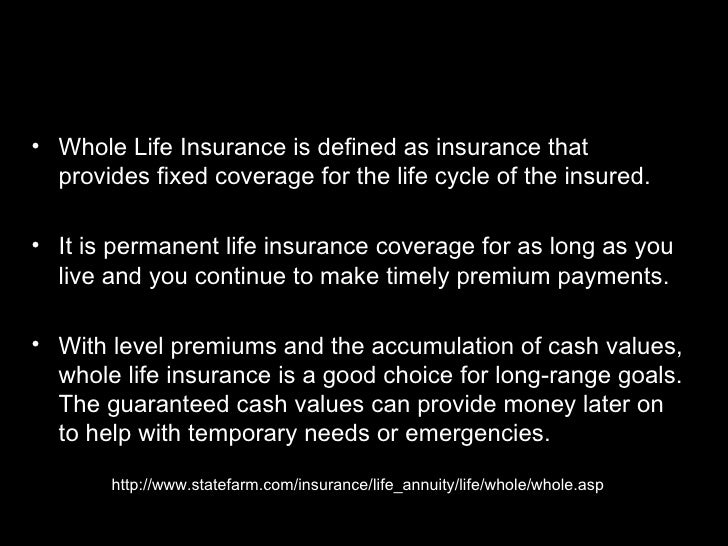 • Whole Life Insurance is defined as insurance that provides fixed coverage for the life cycle of the insured.

• It is permanent life insurance coverage for as long as you live and you continue to make timely premium payments.

• With level premiums and the accumulation of cash values, whole life insurance is a good choice for long-range goals. The guaranteed cash values can provide money later on to help with temporary needs or emergencies.

http://www.statefarm.com/insurance/life_annuity/life/whole/whole.asp